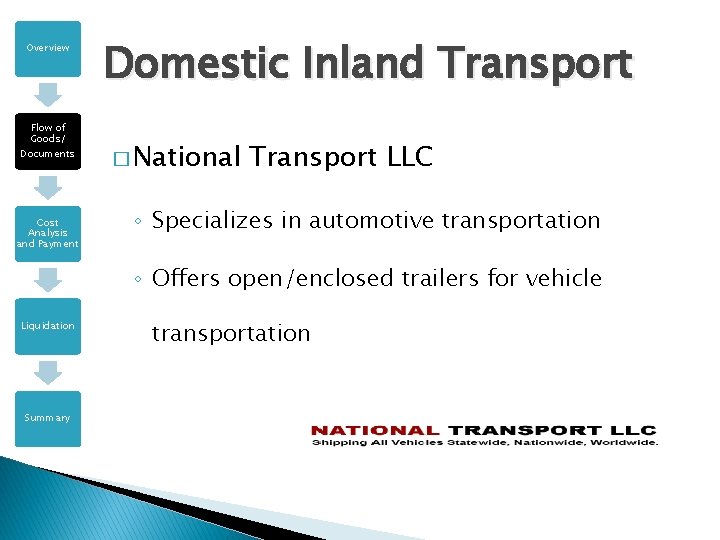 Overview

Flow of Goods/ Documents

Cost Analysis and Payment

Liquidation

Summary

Domestic Inland Transport

□ National Transport LLC

◦ Specializes in automotive transportation

◦ Offers open/enclosed trailers for vehicle transportation

NATIONAL TRANSPORT LLC
Shipping All Vehicles Statewide, Nationwide, Worldwide.